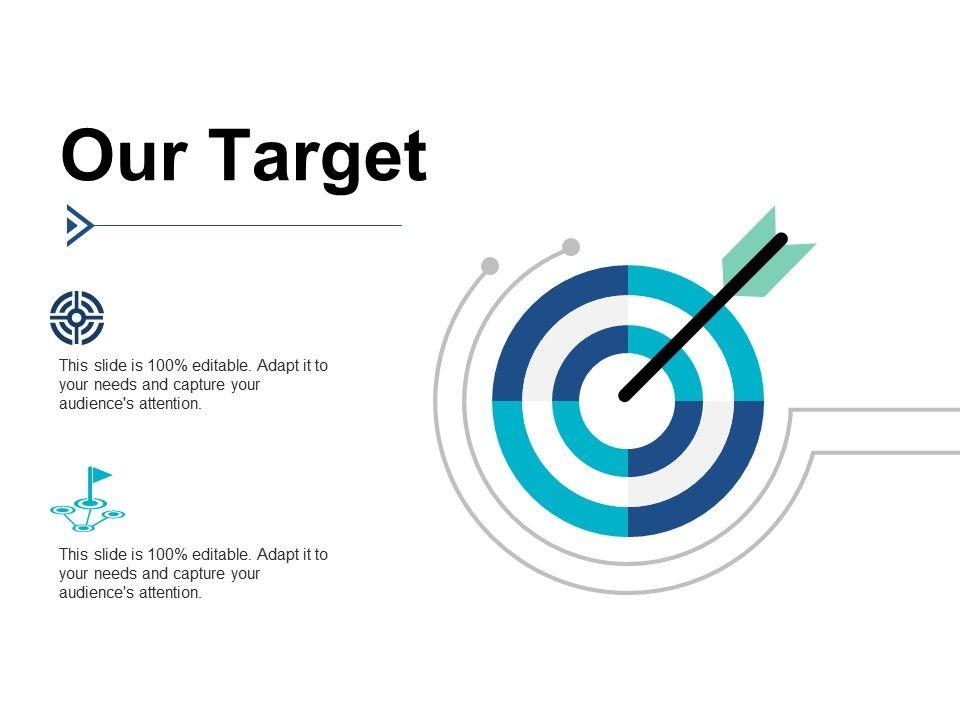 Our Target

This slide is 100% editable. Adapt it to your needs and capture your audience's attention.

This slide is 100% editable. Adapt it to your needs and capture your audience's attention.